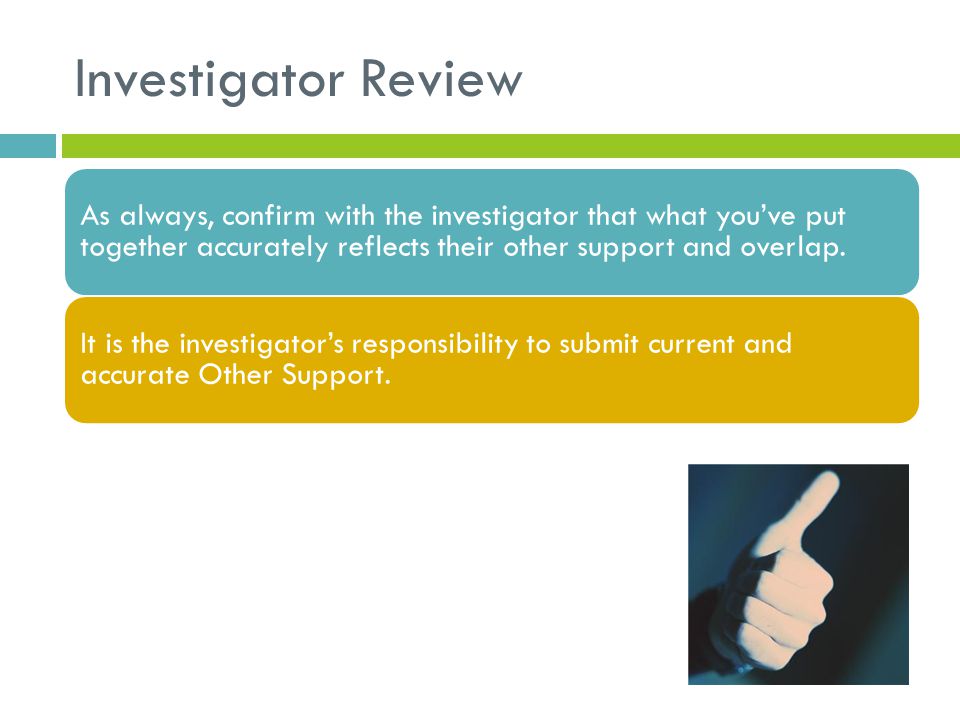 Investigator Review

As always, confirm with the investigator that what you've put together accurately reflects their other support and overlap.

It is the investigator's responsibility to submit current and accurate Other Support.